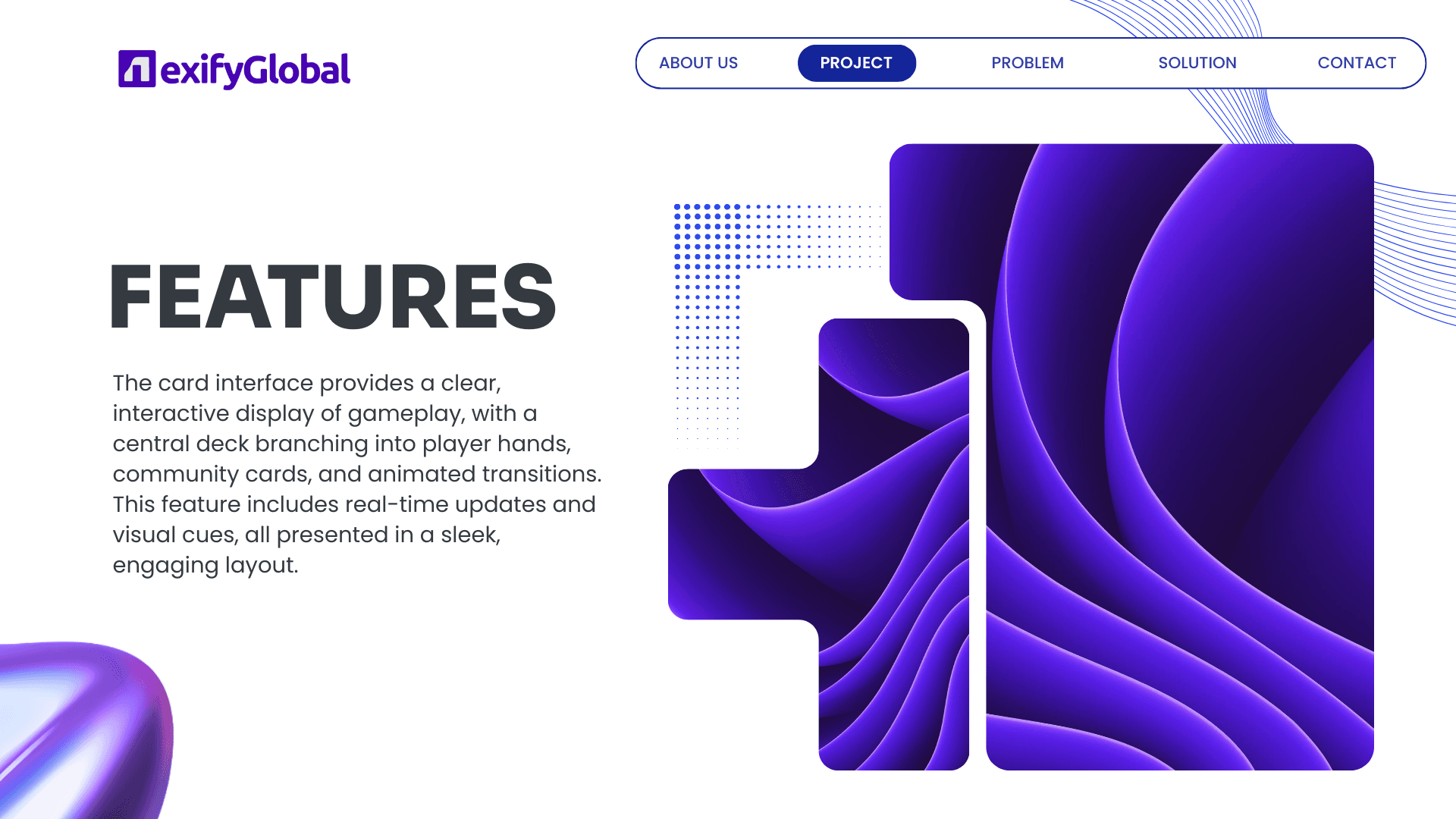 exifyGlobal

ABOUT US PROJECT PROBLEM SOLUTION CONTACT

FEATURES

The card interface provides a clear, interactive display of gameplay, with a central deck branching into player hands, community cards, and animated transitions. This feature includes real-time updates and visual cues, all presented in a sleek, engaging layout.